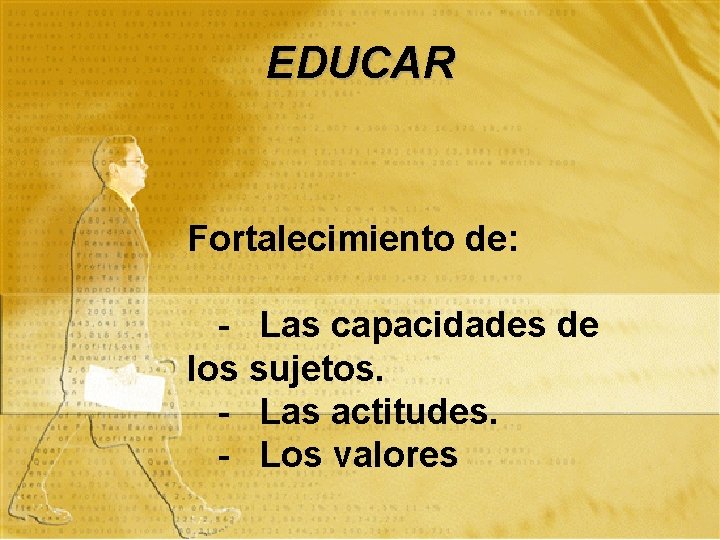 EDUCAR

Fortalecimiento de:

- Las capacidades de los sujetos.
- Las actitudes.
- Los valores